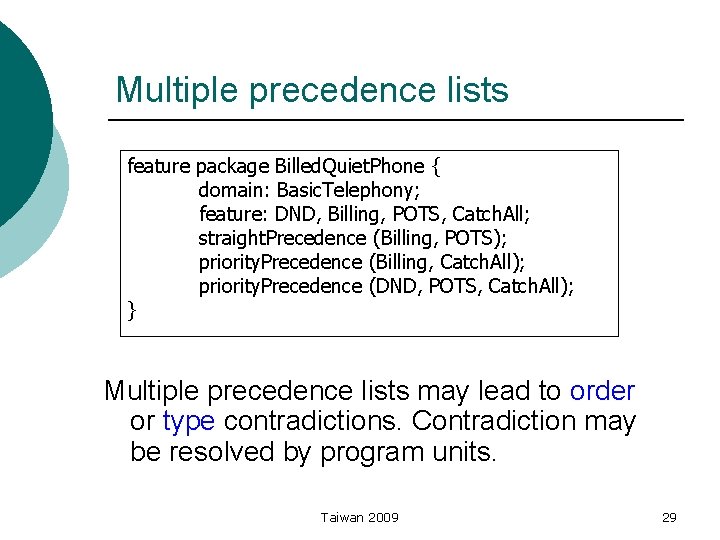 Multiple precedence lists

feature package BilledQuietPhone {
domain: BasicTelephony;
feature: DND, Billing, POTS, CatchAll;
straightPrecedence (Billing, POTS);
priorityPrecedence (Billing, CatchAll);
priorityPrecedence (DND, POTS, CatchAll);
}

Multiple precedence lists may lead to order or type contradictions. Contradiction may be resolved by program units.

Taiwan 2009

29